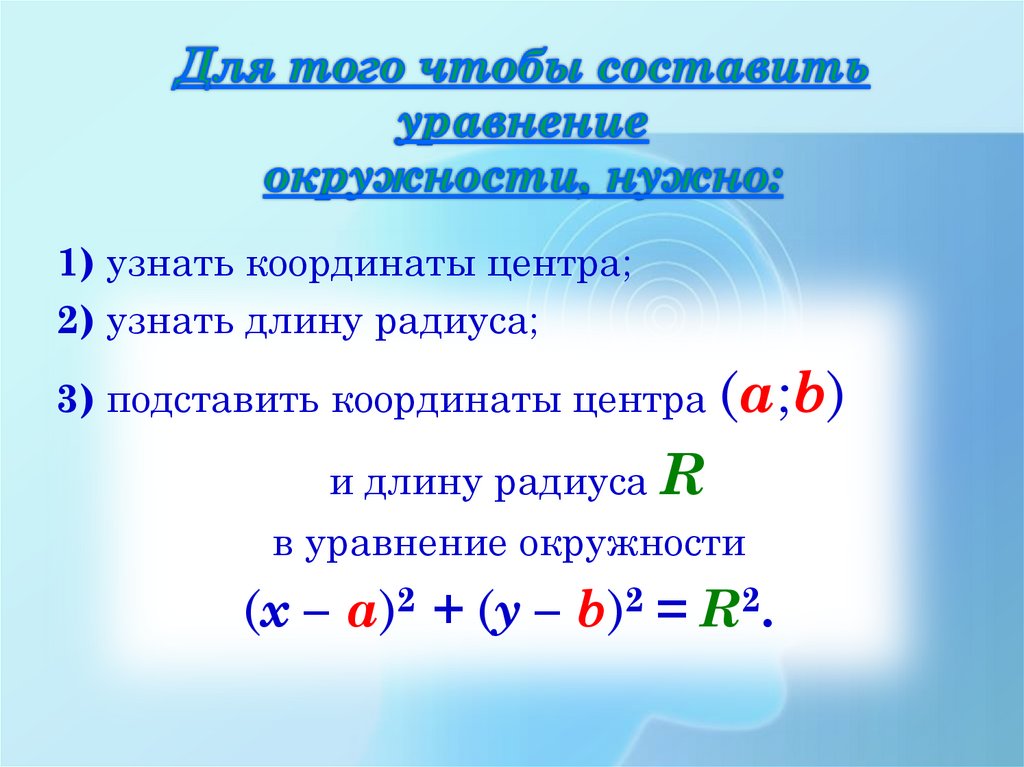 Для того чтобы составить уравнение окружности, нужно:

1) узнать координаты центра;

2) узнать длину радиуса;

3) подставить координаты центра $(a;b)$

и длину радиуса $R$

в уравнение окружности

$(x - a)^2 + (y - b)^2 = R^2$.